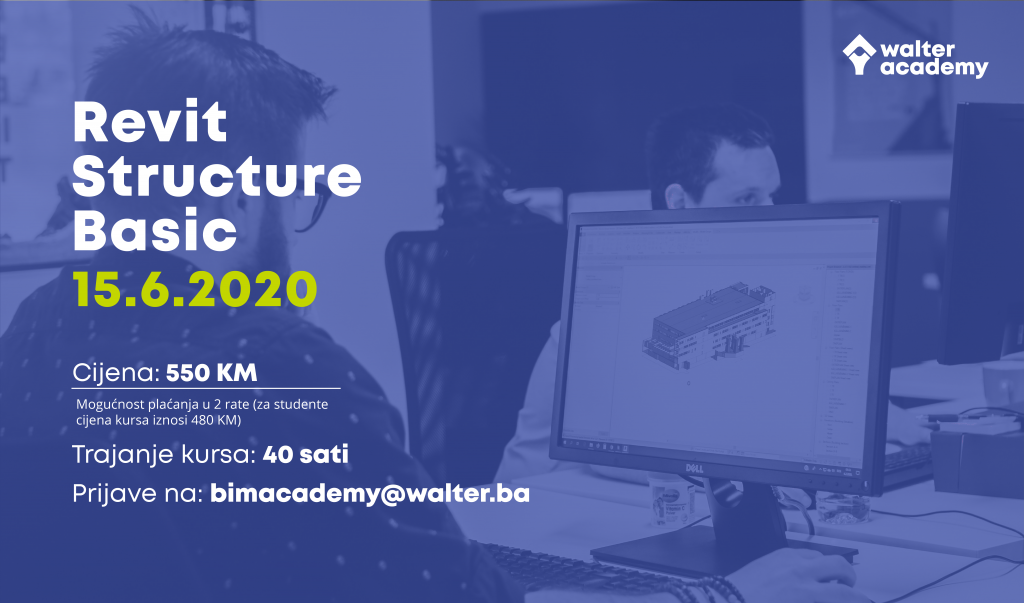 walter academy

Revit Structure Basic
15.6.2020

Cijena: 550 KM

Mogućnost plaćanja u 2 rate (za studente cijena kursa iznosi 480 KM)

Trajanje kursa: 40 sati

Prijave na: bimacademy@walter.ba

DELL